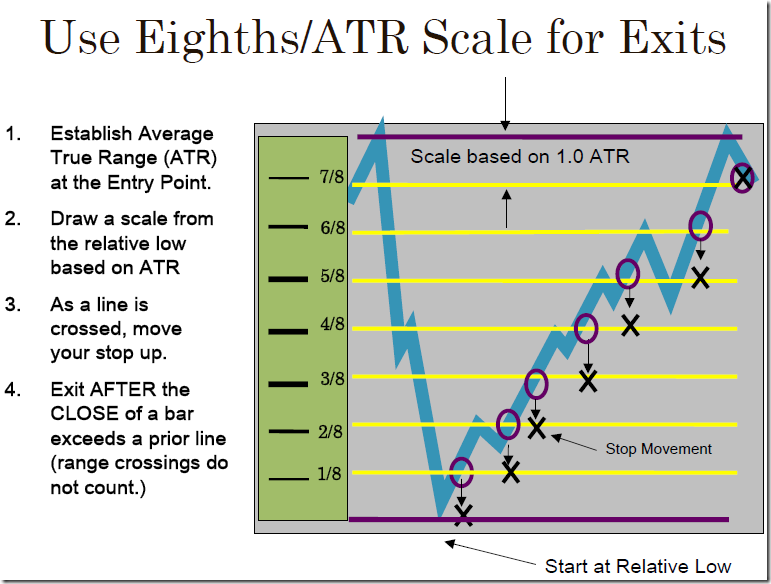 Use Eighths/ATR Scale for Exits

1. Establish Average True Range (ATR) at the Entry Point.

2. Draw a scale from the relative low based on ATR

3. As a line is crossed, move your stop up.

4. Exit AFTER the CLOSE of a bar exceeds a prior line (range crossings do not count.)

Scale based on 1.0 ATR

7/8
6/8
5/8
4/8
3/8
2/8
1/8

Stop Movement

Start at Relative Low